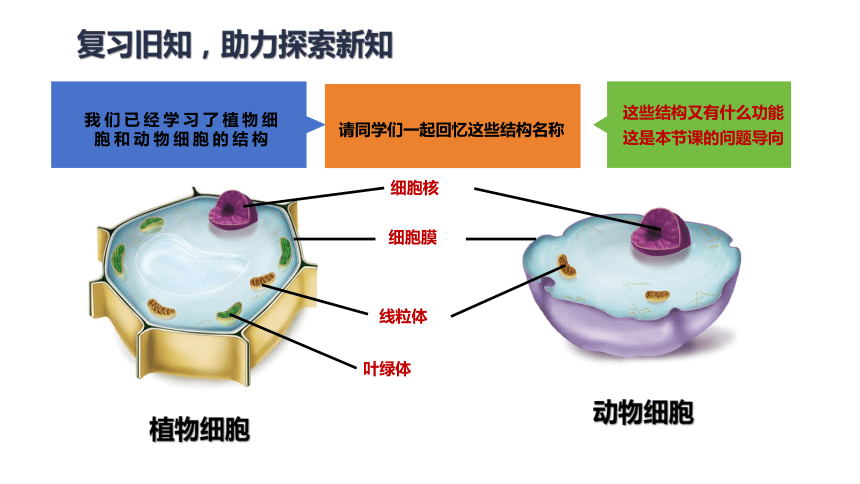 复习旧知，助力探索新知

我们已经学习了植物细胞和动物细胞的结构

请同学们一起回忆这些结构名称

这些结构又有什么功能
这是本节课的问题导向

细胞核

细胞膜

线粒体

叶绿体

植物细胞

动物细胞